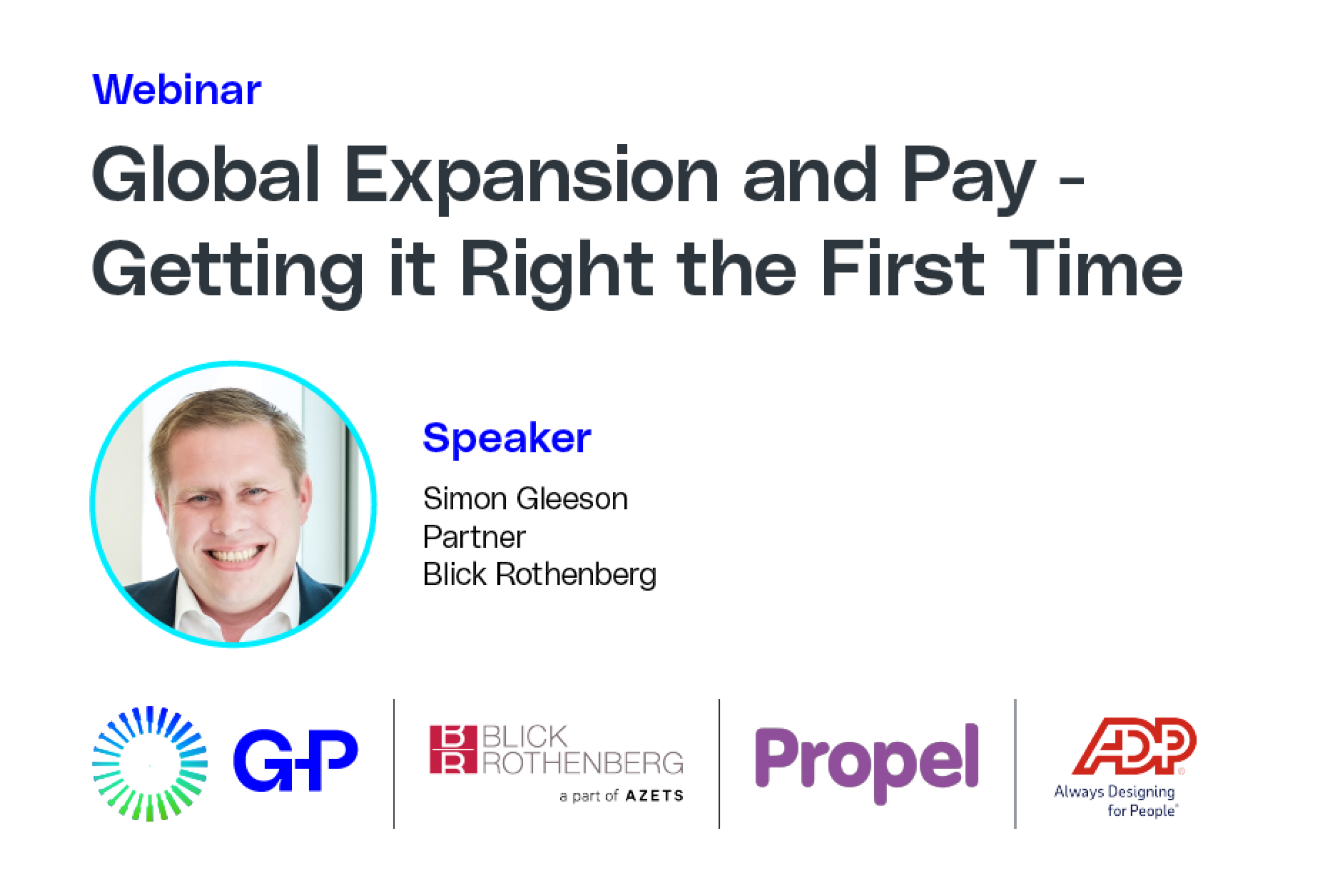 Webinar

Global Expansion and Pay - Getting it Right the First Time

Speaker

Simon Gleeson
Partner
Blick Rothenberg

G-P

BR BLICK ROTHENBERG
a part of AZETS

Propel

ADP
Always Designing for People